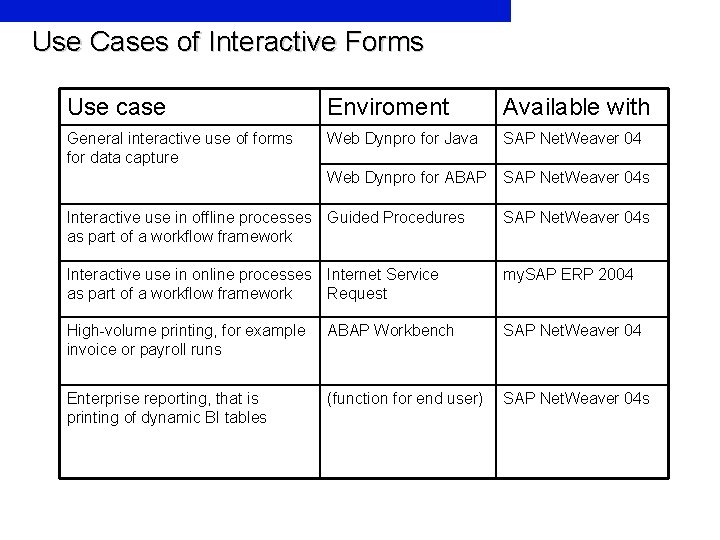 Use Cases of Interactive Forms

| Use case | Enviroment | Available with |
|---|---|---|
| General interactive use of forms for data capture | Web Dynpro for Java | SAP NetWeaver 04 |
| | Web Dynpro for ABAP | SAP NetWeaver 04s |
| Interactive use in offline processes as part of a workflow framework | Guided Procedures | SAP NetWeaver 04s |
| Interactive use in online processes as part of a workflow framework | Internet Service Request | mySAP ERP 2004 |
| High-volume printing, for example invoice or payroll runs | ABAP Workbench | SAP NetWeaver 04 |
| Enterprise reporting, that is printing of dynamic BI tables | (function for end user) | SAP NetWeaver 04s |